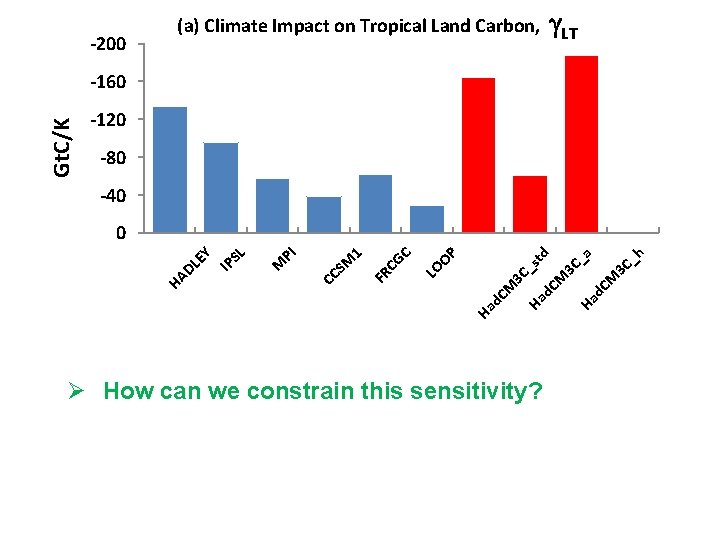 (a) Climate Impact on Tropical Land Carbon, $\gamma_{LT}$

GtC/K

-200
-160
-120
-80
-40
0

HADLEY
IPSL
MPI
CCSM1
FRCGC
LOOP
HadCM3C_std
HadCM3C_a
HadCM3C_h

➢ How can we constrain this sensitivity?